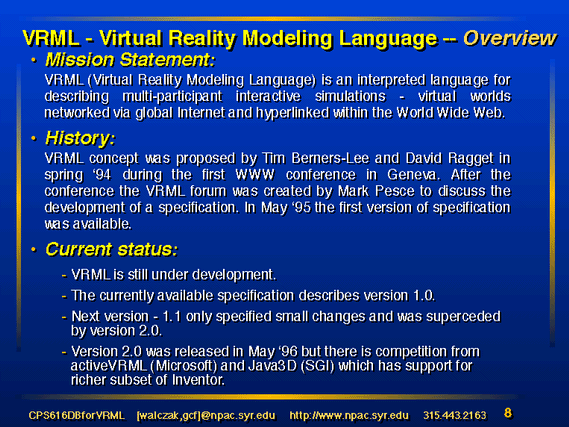 VRML - Virtual Reality Modeling Language -- Overview

• Mission Statement:

VRML (Virtual Reality Modeling Language) is an interpreted language for describing multi-participant interactive simulations - virtual worlds networked via global Internet and hyperlinked within the World Wide Web.

• History:

VRML concept was proposed by Tim Berners-Lee and David Ragget in spring '94 during the first WWW conference in Geneva. After the conference the VRML forum was created by Mark Pesce to discuss the development of a specification. In May '95 the first version of specification was available.

• Current status:

- VRML is still under development.

- The currently available specification describes version 1.0.

- Next version - 1.1 only specified small changes and was superceded by version 2.0.

- Version 2.0 was released in May '96 but there is competition from activeVRML (Microsoft) and Java3D (SGI) which has support for richer subset of Inventor.

CPS616DBforVRML [walczak,gcf]@npac.syr.edu http://www.npac.syr.edu 315.443.2163 8